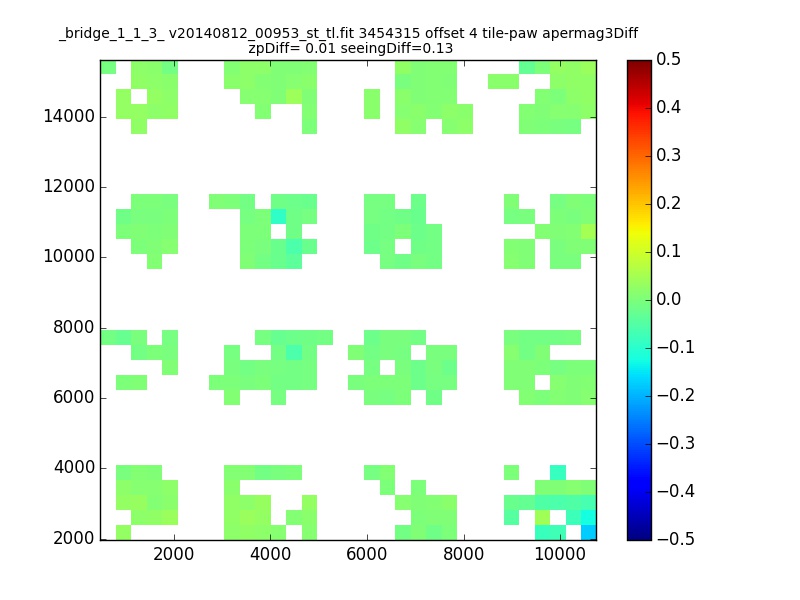 _bridge_1_1_3_ v20140812_00953_st_tl.fit 3454315 offset 4 tile-paw apermag3Diff
zpDiff= 0.01 seeingDiff=0.13

14000
12000
10000
8000
6000
4000
2000

2000
4000
6000
8000
10000

0.5
0.4
0.3
0.2
0.1
0.0
−0.1
−0.2
−0.3
−0.4
−0.5